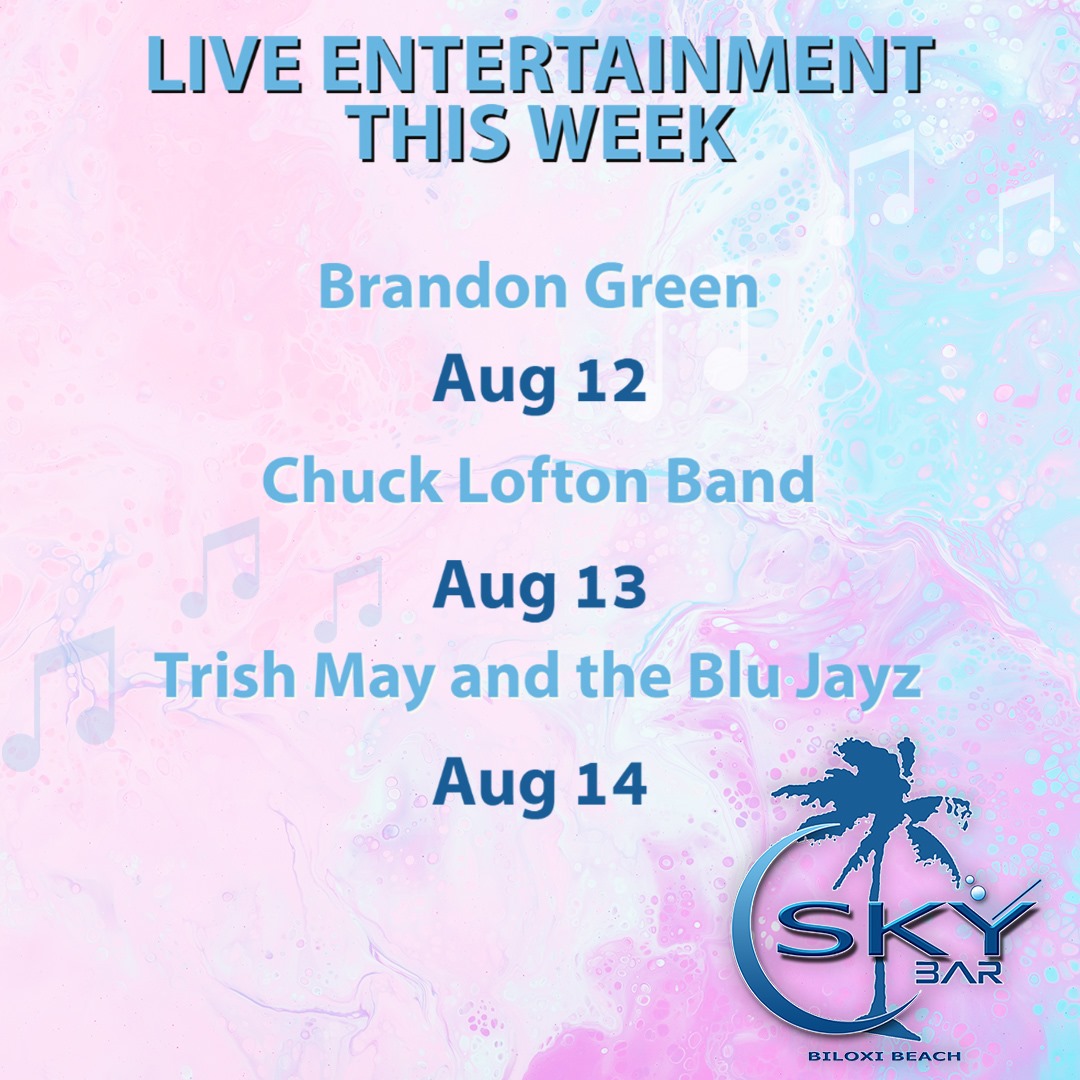 LIVE ENTERTAINMENT THIS WEEK

Brandon Green

Aug 12

Chuck Lofton Band

Aug 13

Trish May and the Blu Jayz

Aug 14

SKY BAR

BILOXI BEACH